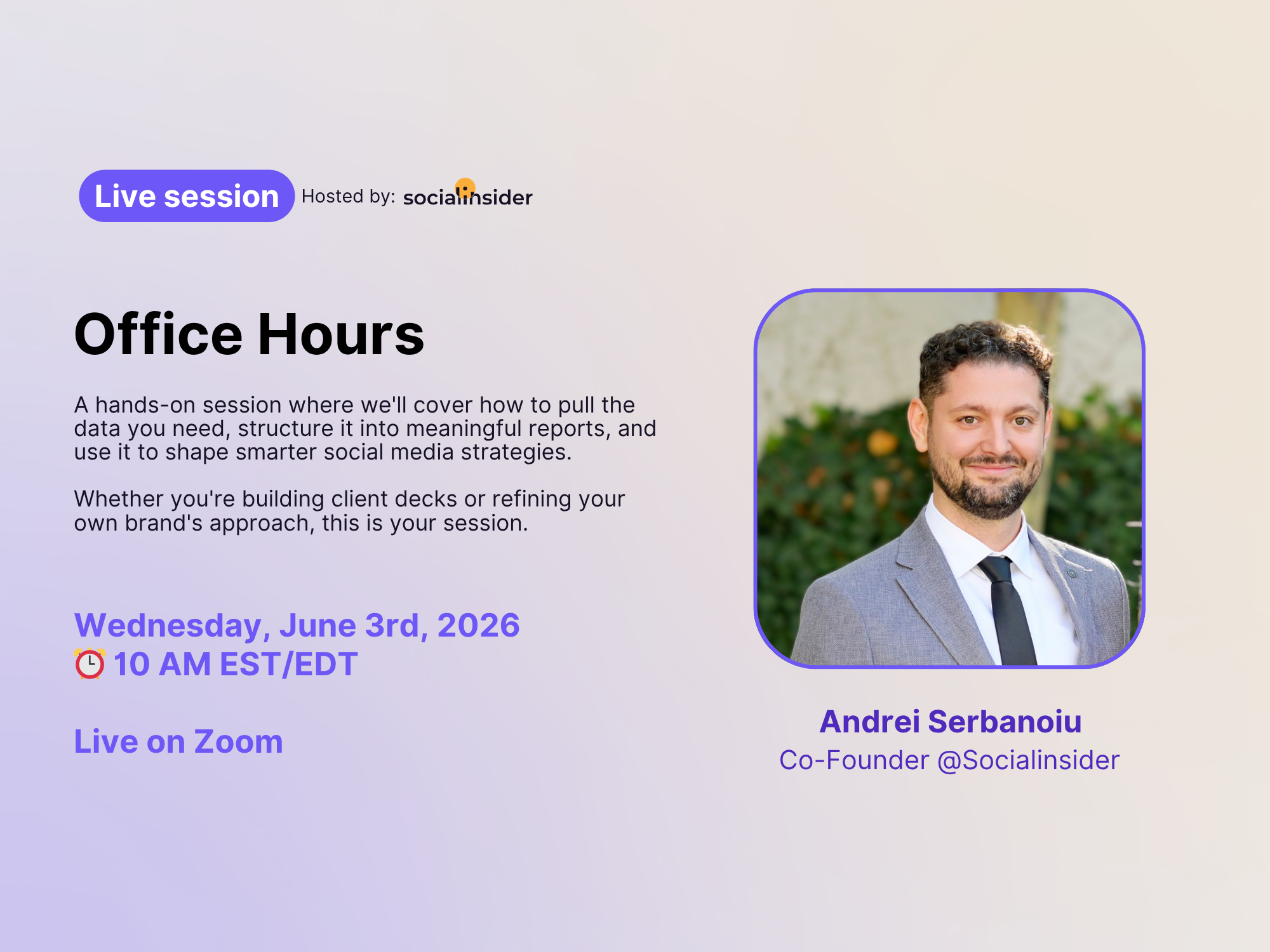 Live session Hosted by: socialinsider

Office Hours

A hands-on session where we'll cover how to pull the data you need, structure it into meaningful reports, and use it to shape smarter social media strategies.

Whether you're building client decks or refining your own brand's approach, this is your session.

Wednesday, June 3rd, 2026
⏰ 10 AM EST/EDT

Live on Zoom

Andrei Serbanoiu
Co-Founder @Socialinsider